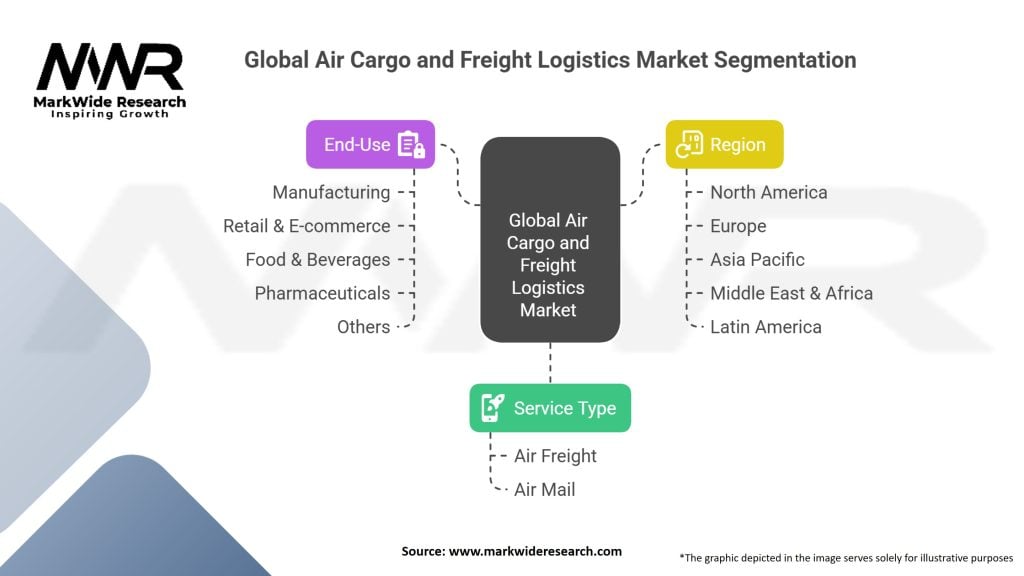 MWR
MarkWide Research
Inspiring Growth

Global Air Cargo and Freight Logistics Market Segmentation

End-Use
Manufacturing
Retail & E-commerce
Food & Beverages
Pharmaceuticals
Others

Global Air Cargo and Freight Logistics Market

Region
North America
Europe
Asia Pacific
Middle East & Africa
Latin America

Service Type
Air Freight
Air Mail

Source: www.markwideresearch.com

*The graphic depicted in the image serves solely for illustrative purposes